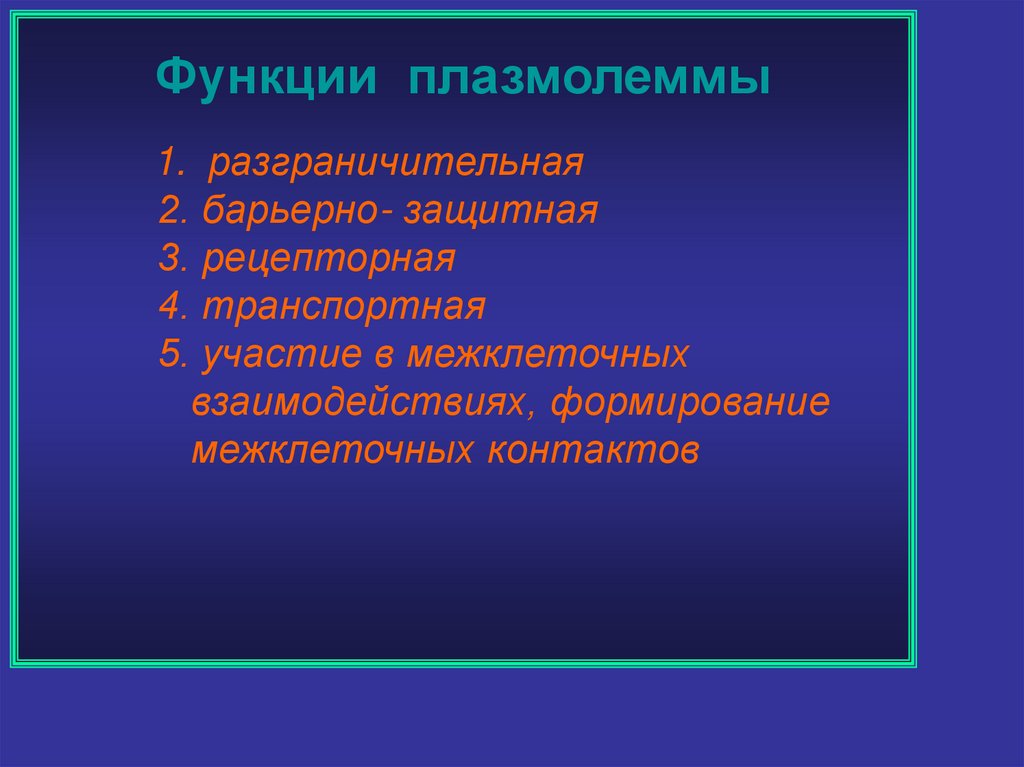 Функции плазмолеммы

1. разграничительная
2. барьерно- защитная
3. рецепторная
4. транспортная
5. участие в межклеточных взаимодействиях, формирование межклеточных контактов